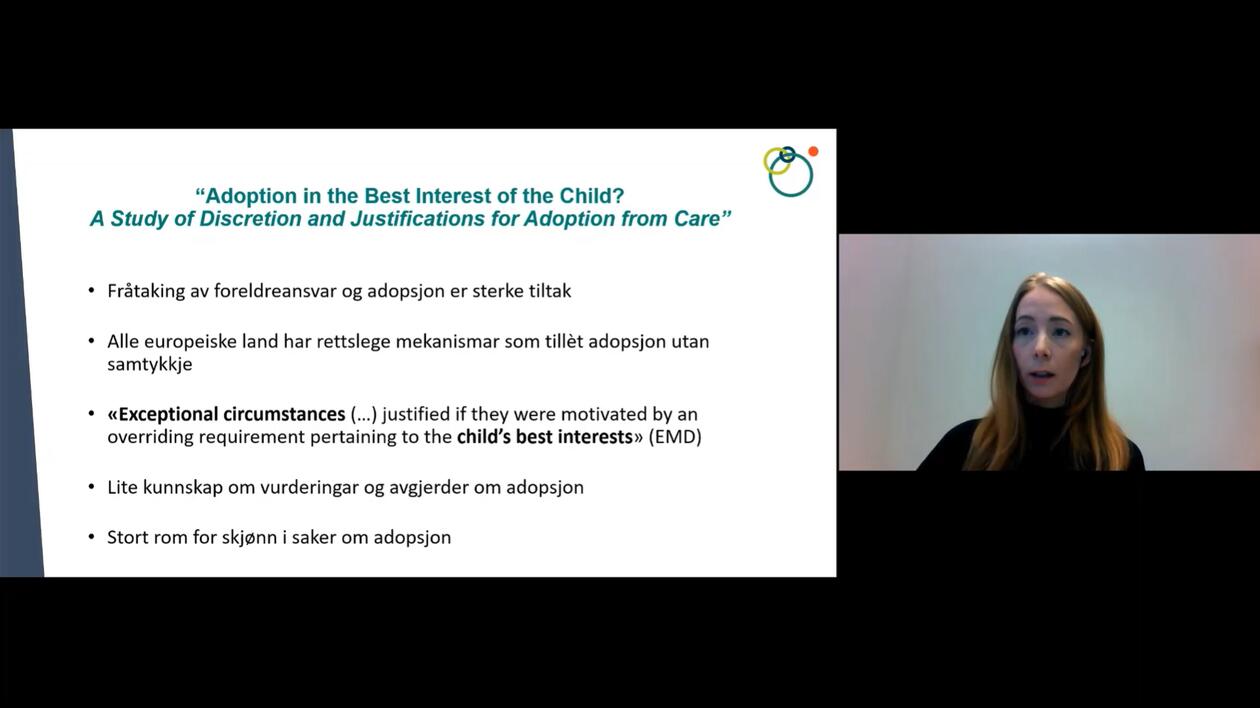 “Adoption in the Best Interest of the Child?
A Study of Discretion and Justifications for Adoption from Care”

• Fråtaking av foreldreansvar og adopsjon er sterke tiltak

• Alle europeiske land har rettslege mekanismar som tillèt adopsjon utan samtykkje

• «Exceptional circumstances (...) justified if they were motivated by an overriding requirement pertaining to the child’s best interests» (EMD)

• Lite kunnskap om vurderingar og avgjerder om adopsjon

• Stort rom for skjønn i saker om adopsjon